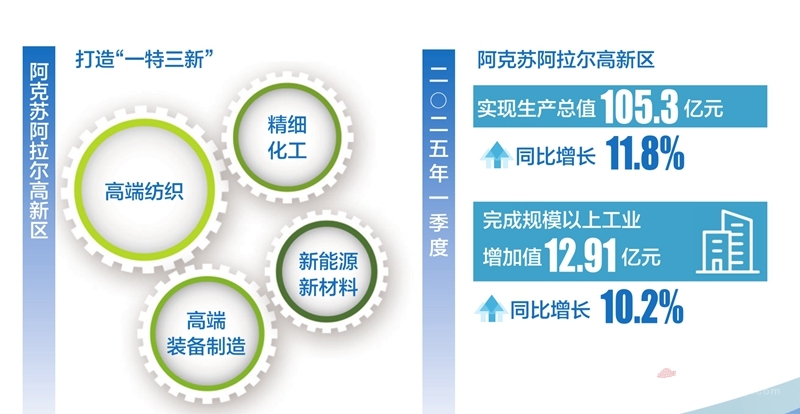 阿克苏阿拉尔高新区

打造“一特三新”

高端纺织

精细化工

新能源新材料

高端装备制造

二〇二五年一季度

阿克苏阿拉尔高新区

实现生产总值 105.3 亿元

同比增长 11.8%

完成规模以上工业增加值 12.91 亿元

同比增长 10.2%